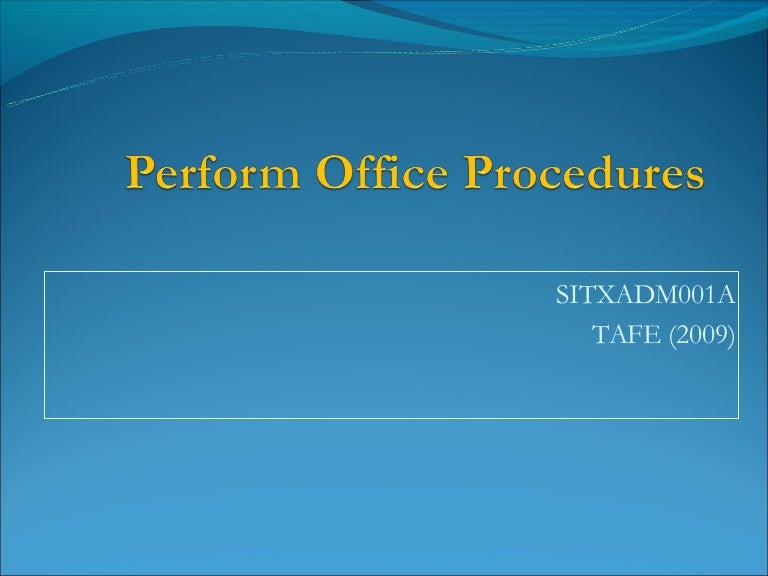 Perform Office Procedures

SITXADM001A
TAFE (2009)